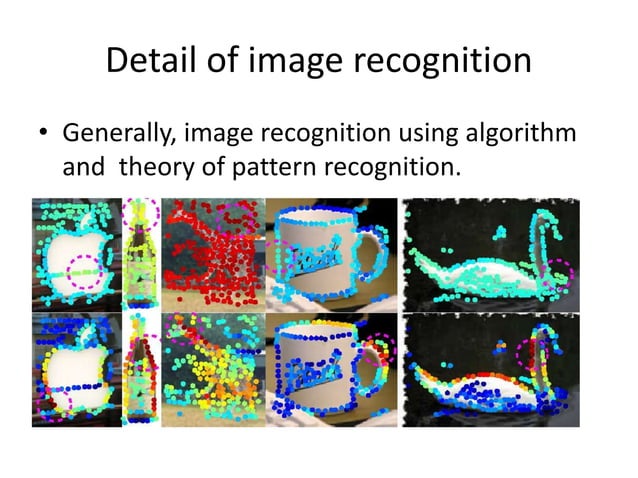 Detail of image recognition

• Generally, image recognition using algorithm and theory of pattern recognition.